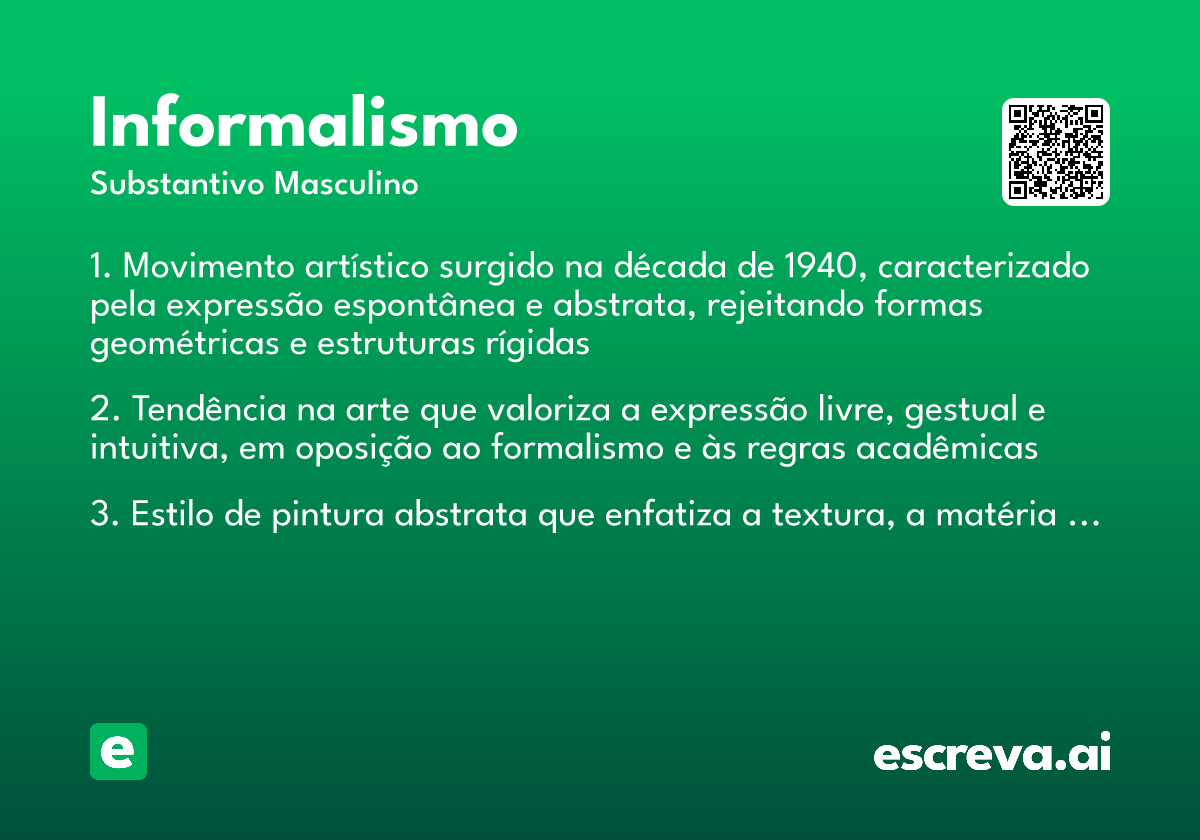 Informalismo
Substantivo Masculino

1. Movimento artístico surgido na década de 1940, caracterizado pela expressão espontânea e abstrata, rejeitando formas geométricas e estruturas rígidas

2. Tendência na arte que valoriza a expressão livre, gestual e intuitiva, em oposição ao formalismo e às regras acadêmicas

3. Estilo de pintura abstrata que enfatiza a textura, a matéria …

e

escreva.ai